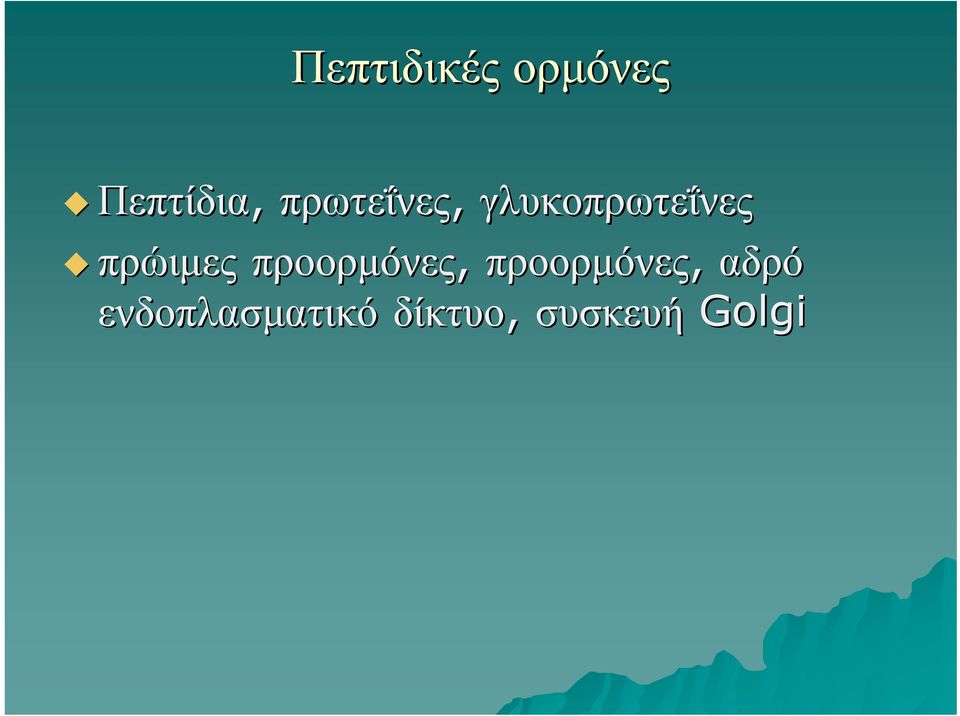 Πεπτιδικές ορμόνες

Πεπτίδια, πρωτεΐνες, γλυκοπρωτεΐνες

πρώιμες προορμόνες, προορμόνες, αδρό ενδοπλασματικό δίκτυο, συσκευή Golgi